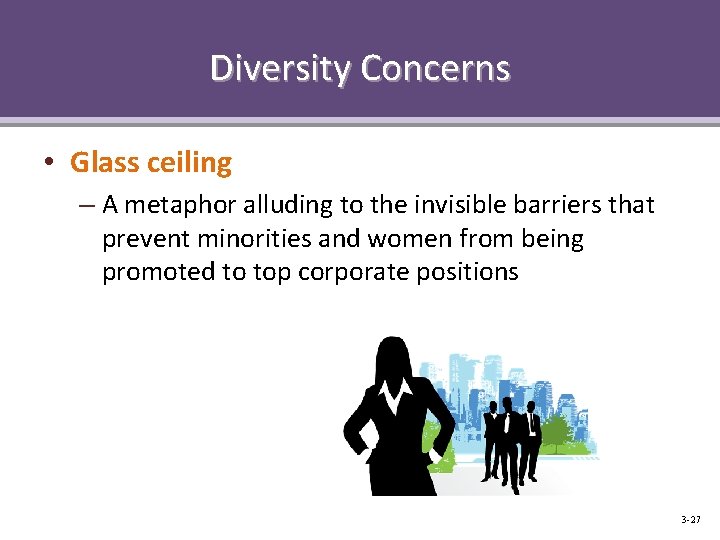 Diversity Concerns

• Glass ceiling

– A metaphor alluding to the invisible barriers that prevent minorities and women from being promoted to top corporate positions

3-27